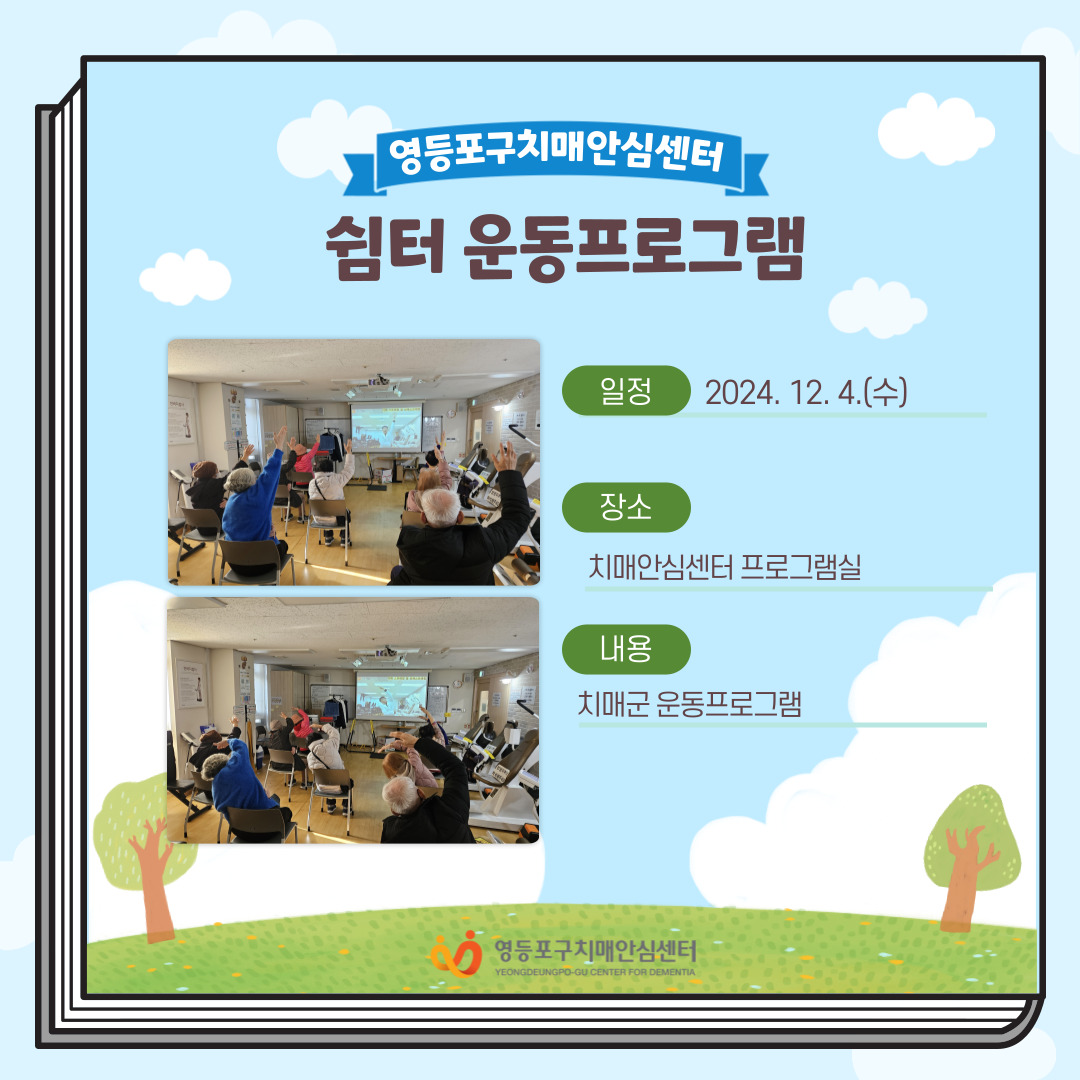 영등포구치매안심센터

쉼터 운동프로그램

일정 2024. 12. 4.(수)

장소

치매안심센터 프로그램실

내용

치매군 운동프로그램

영등포구치매안심센터
YEONGDEUNGPO-GU CENTER FOR DEMENTIA